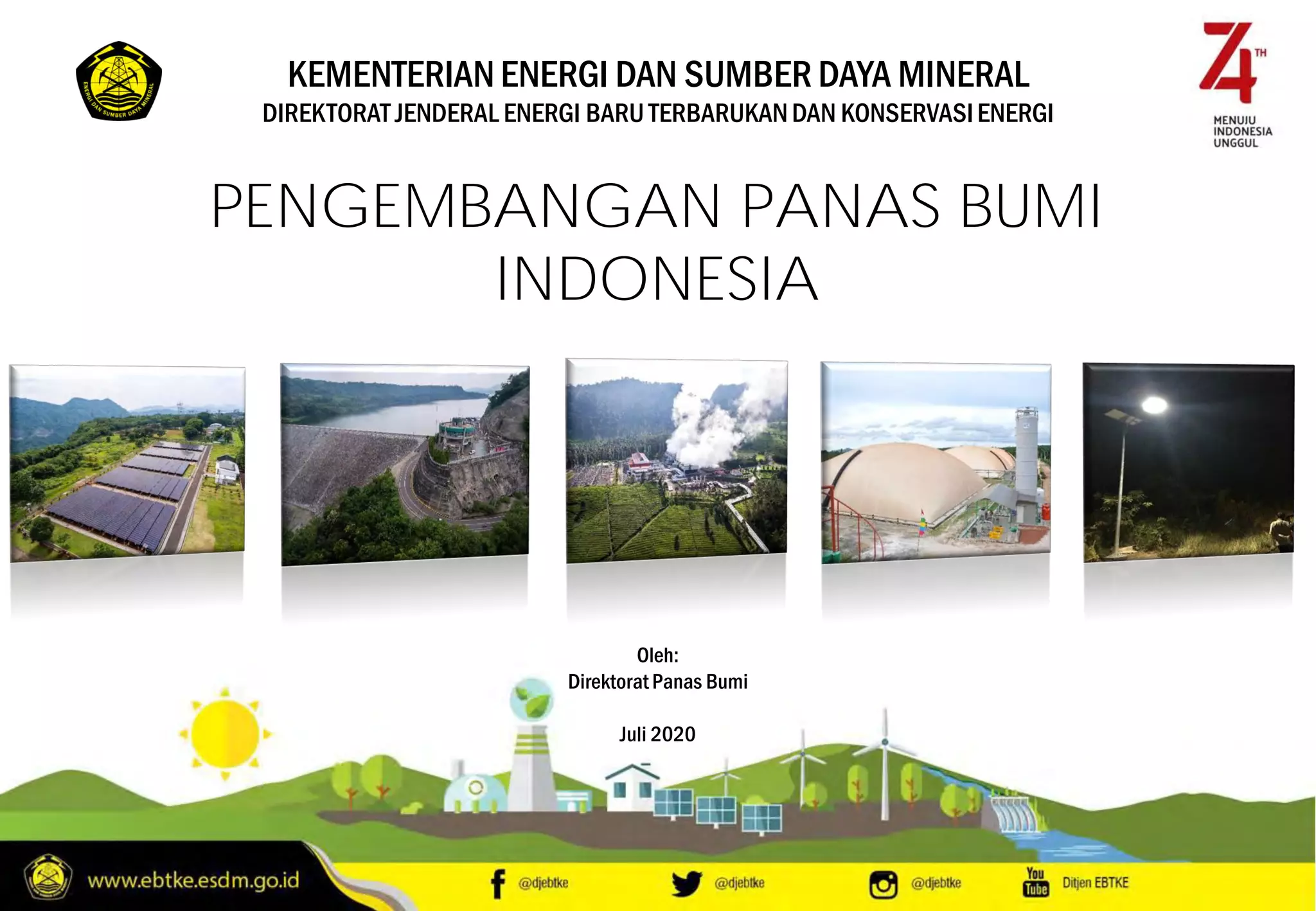 ENERGI DAN SUMBER DAYA MINERAL

KEMENTERIAN ENERGI DAN SUMBER DAYA MINERAL
DIREKTORAT JENDERAL ENERGI BARU TERBARUKAN DAN KONSERVASI ENERGI

74 TH
MENUJU INDONESIA UNGGUL

PENGEMBANGAN PANAS BUMI INDONESIA

Oleh:
Direktorat Panas Bumi

Juli 2020

www.ebtke.esdm.go.id
@djebtke
@djebtke
@djebtke
You Tube Ditjen EBTKE